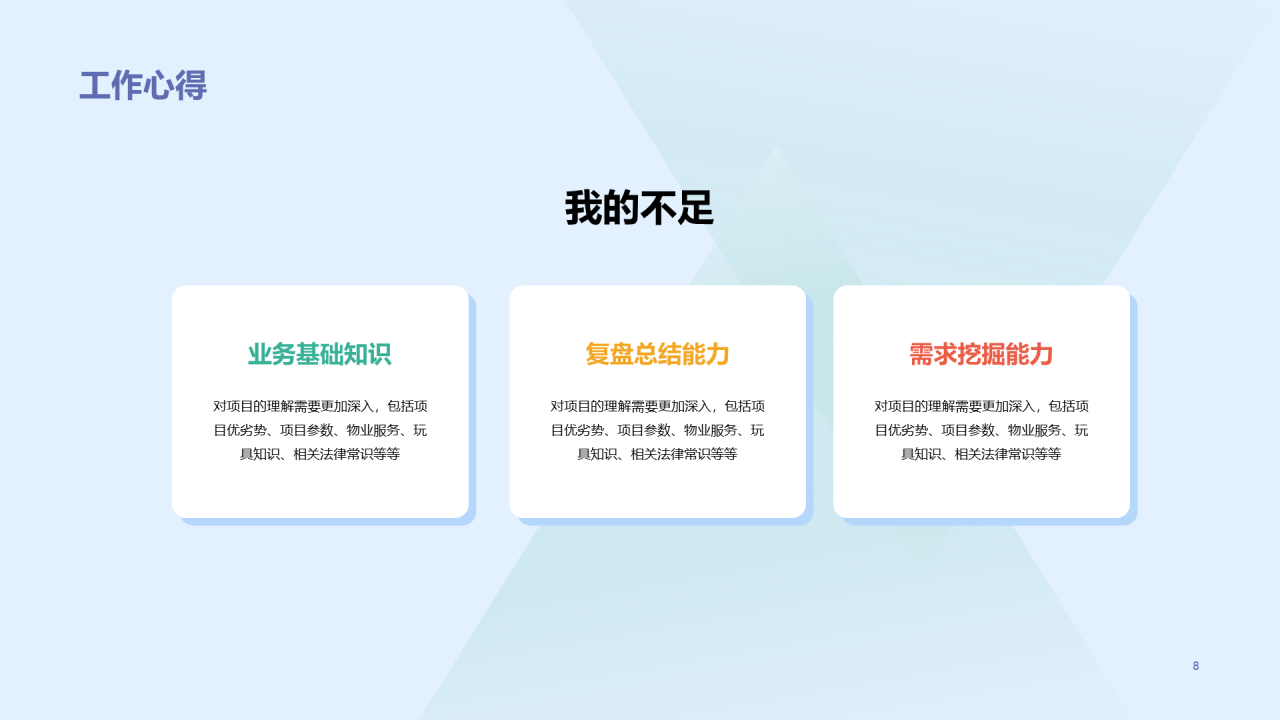 工作心得

我的不足

业务基础知识

对项目的理解需要更加深入，包括项目优劣势、项目参数、物业服务、玩具知识、相关法律常识等等

复盘总结能力

对项目的理解需要更加深入，包括项目优劣势、项目参数、物业服务、玩具知识、相关法律常识等等

需求挖掘能力

对项目的理解需要更加深入，包括项目优劣势、项目参数、物业服务、玩具知识、相关法律常识等等

8